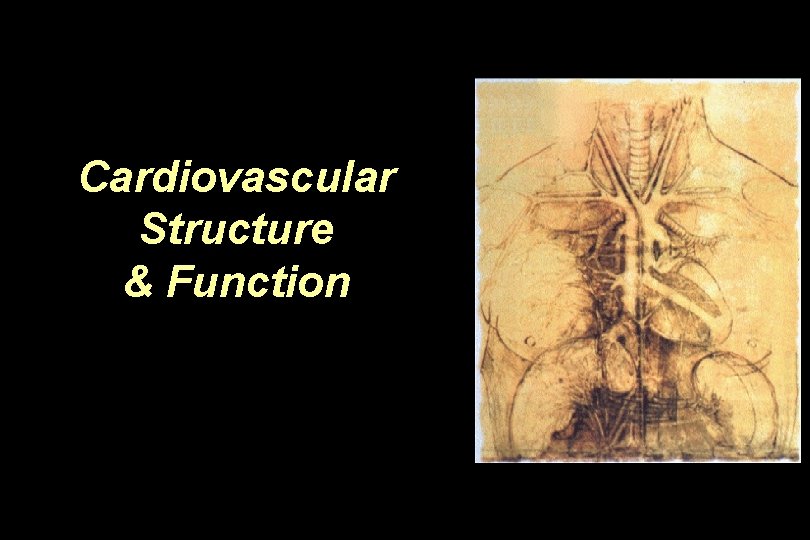 Cardiovascular
Structure
& Function